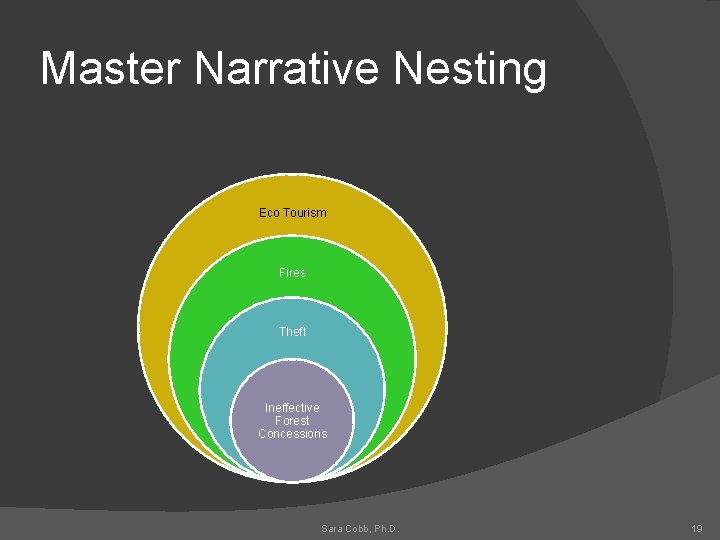 Master Narrative Nesting

Eco Tourism

Fires

Theft

Ineffective Forest Concessions

Sara Cobb, Ph.D.

19